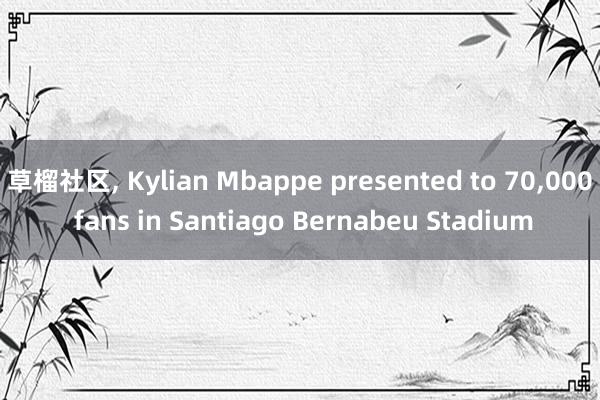 草榴社区, Kylian Mbappe presented to 70,000 fans in Santiago Bernabeu Stadium